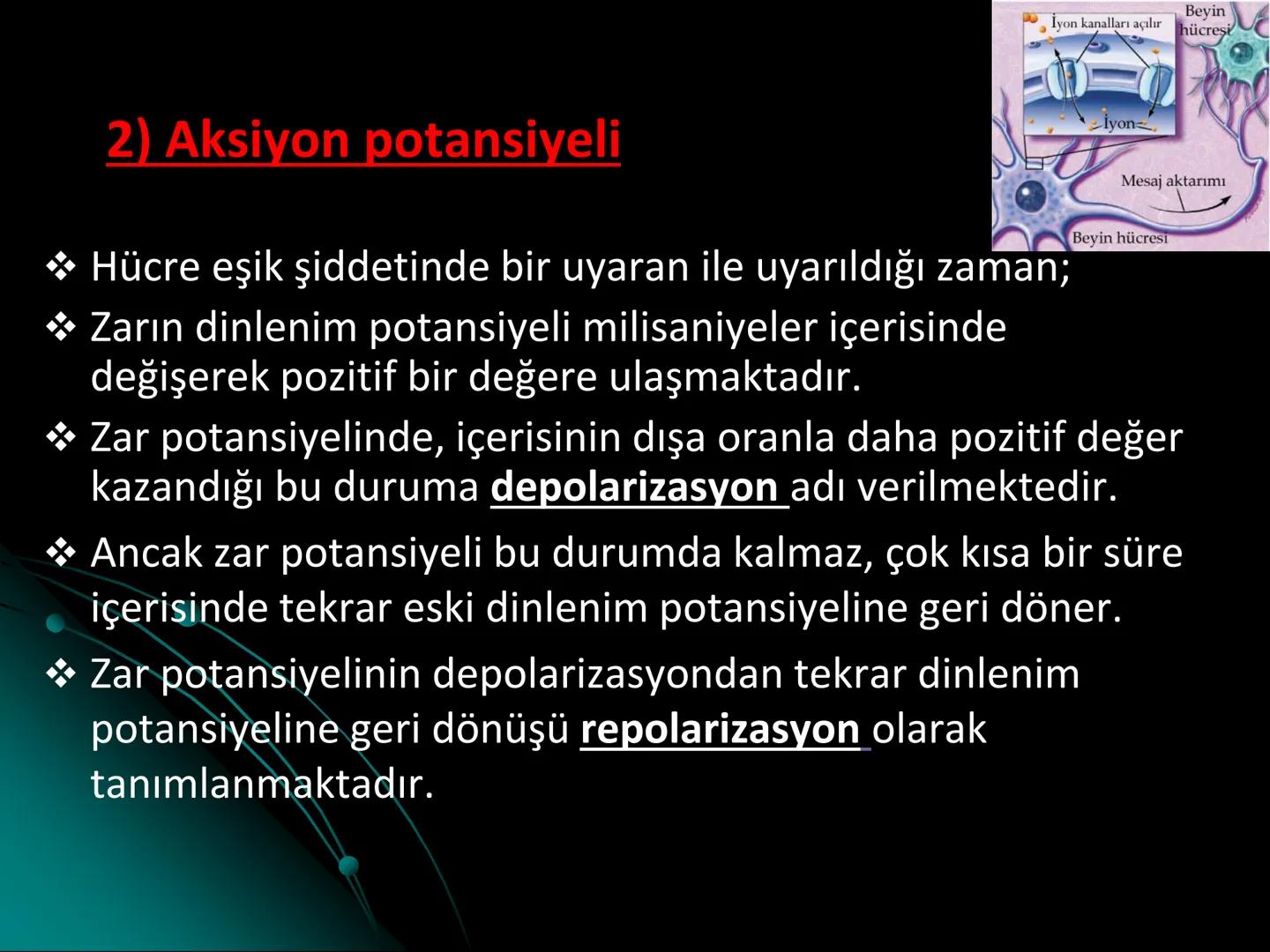 2) Aksiyon potansiyeli

İyon kanalları açılır

Beyin hücresi

İyon

Mesaj aktarımı

Beyin hücresi

❖ Hücre eşik şiddetinde bir uyaran ile uyarıldığı zaman;

❖ Zarın dinlenim potansiyeli milisaniyeler içerisinde değişerek pozitif bir değere ulaşmaktadır.

❖ Zar potansiyelinde, içerisinin dışa oranla daha pozitif değer kazandığı bu duruma depolarizasyon adı verilmektedir.

❖ Ancak zar potansiyeli bu durumda kalmaz, çok kısa bir süre içerisinde tekrar eski dinlenim potansiyeline geri döner.

❖ Zar potansiyelinin depolarizasyondan tekrar dinlenim potansiyeline geri dönüşü repolarizasyon olarak tanımlanmaktadır.